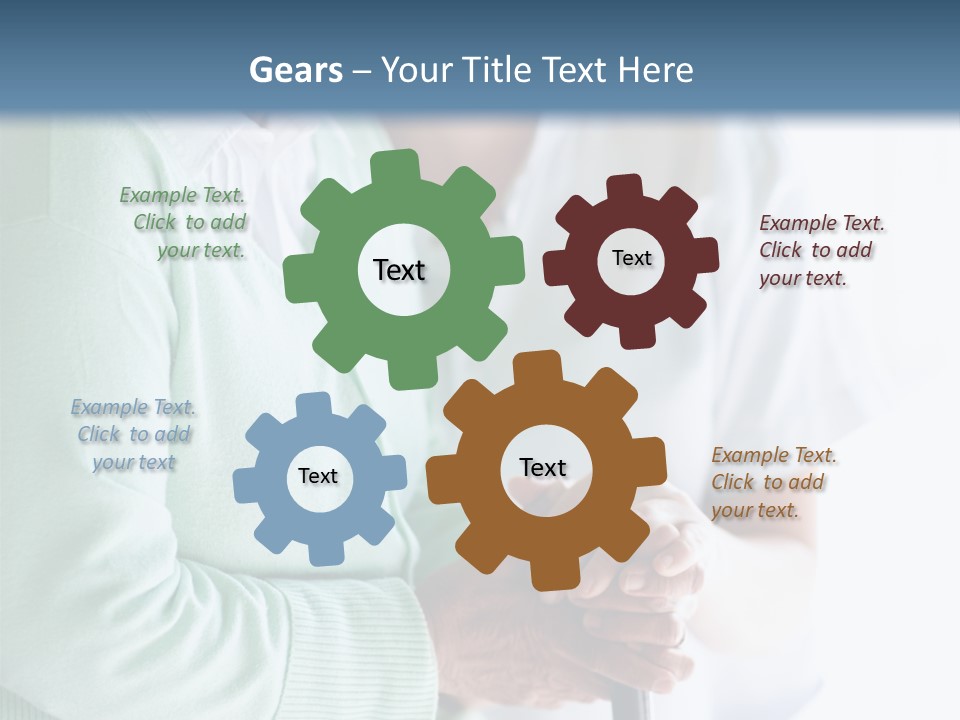 Gears – Your Title Text Here

Example Text.
Click to add
your text.

Text

Text

Example Text.
Click to add
your text.

Example Text.
Click to add
your text

Text

Text

Example Text.
Click to add
your text.